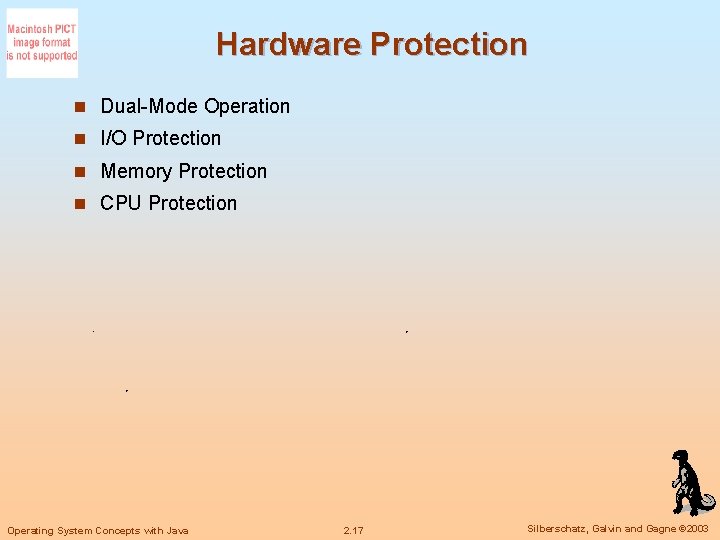 Macintosh PICT image format is not supported

Hardware Protection

- Dual-Mode Operation
- I/O Protection
- Memory Protection
- CPU Protection

Operating System Concepts with Java

2.17

Silberschatz, Galvin and Gagne ©2003